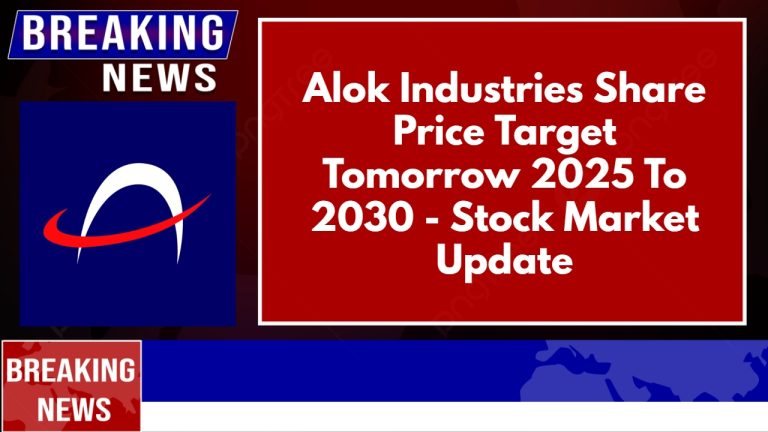 BREAKING
NEWS

Alok Industries Share Price Target Tomorrow 2025 To 2030 - Stock Market Update

BREAKING
NEWS